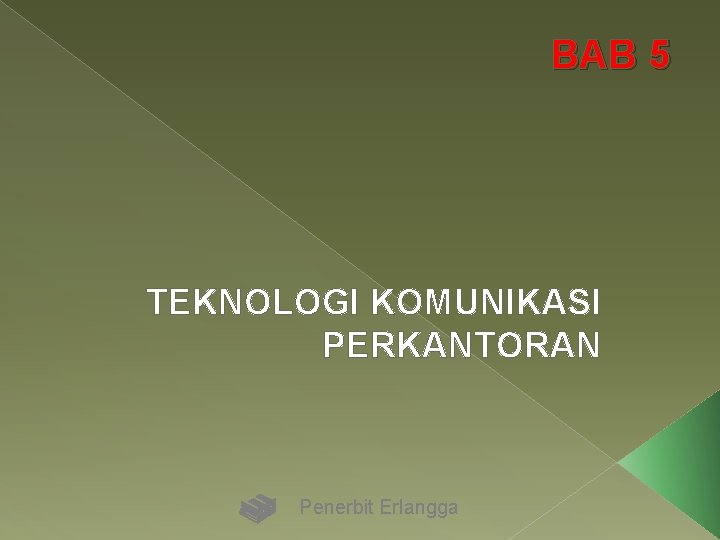 BAB 5

TEKNOLOGI KOMUNIKASI PERKANTORAN

Penerbit Erlangga